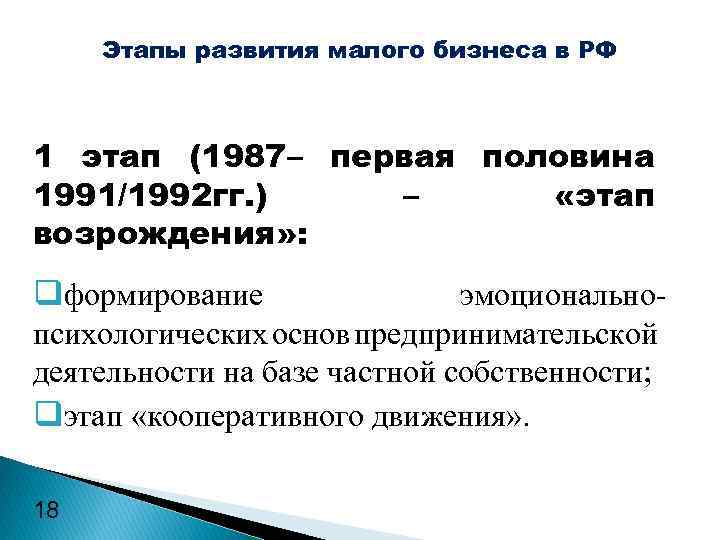 Этапы развития малого бизнеса в РФ

1 этап (1987– первая половина 1991/1992гг.) – «этап возрождения»:

формирование эмоционально-психологических основ предпринимательской деятельности на базе частной собственности;

этап «кооперативного движения».

18